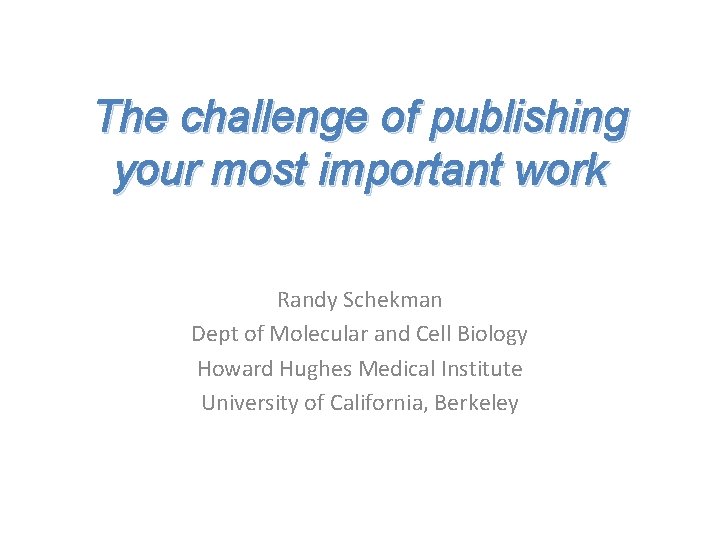 The challenge of publishing your most important work

Randy Schekman
Dept of Molecular and Cell Biology
Howard Hughes Medical Institute
University of California, Berkeley